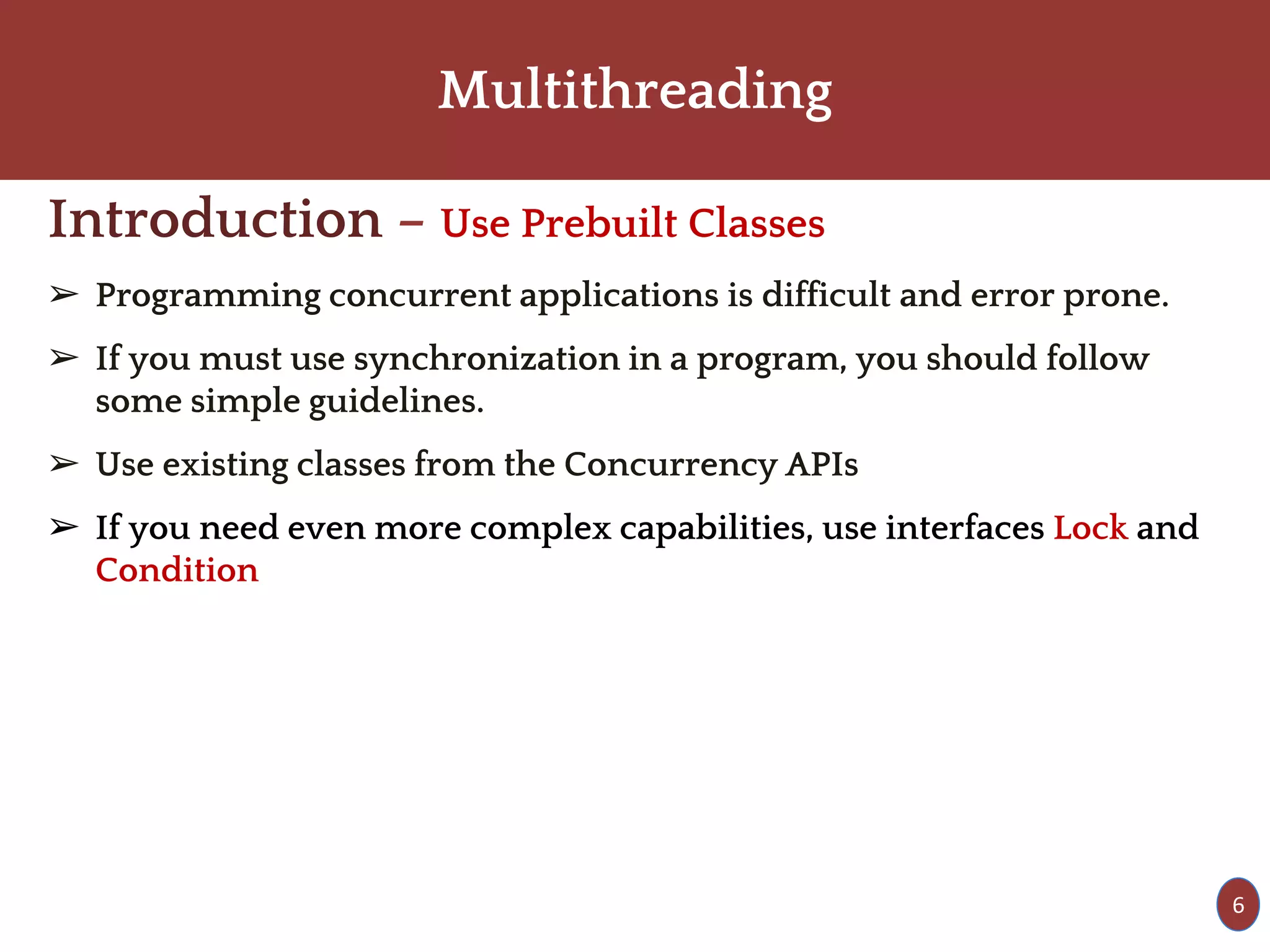 Multithreading

Introduction – Use Prebuilt Classes

➢ Programming concurrent applications is difficult and error prone.

➢ If you must use synchronization in a program, you should follow some simple guidelines.

➢ Use existing classes from the Concurrency APIs

➢ If you need even more complex capabilities, use interfaces Lock and Condition

6